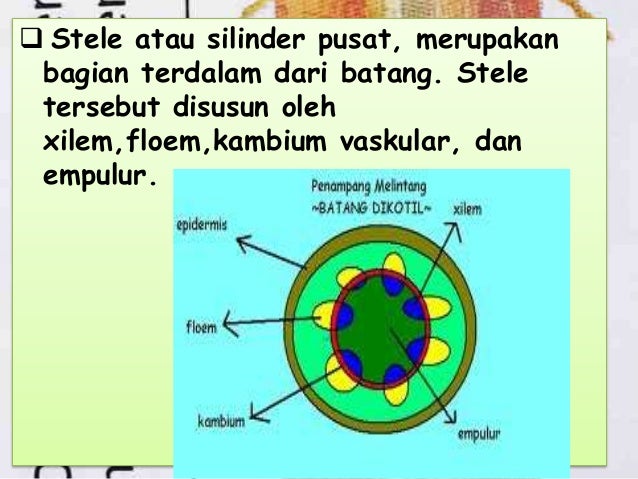 ❑ Stele atau silinder pusat, merupakan bagian terdalam dari batang. Stele tersebut disusun oleh xilem,floem,kambium vaskular, dan empulur.

Penampang Melintang
~BATANG DIKOTIL~

epidermis

xilem

floem

kambium

empulur